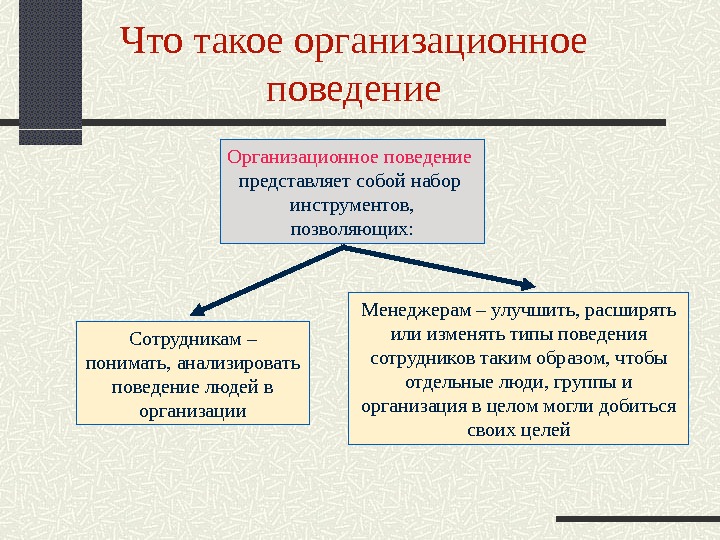 Что такое организационное поведение

Организационное поведение представляет собой набор инструментов, позволяющих:

Сотрудникам – понимать, анализировать поведение людей в организации

Менеджерам – улучшить, расширять или изменять типы поведения сотрудников таким образом, чтобы отдельные люди, группы и организация в целом могли добиться своих целей